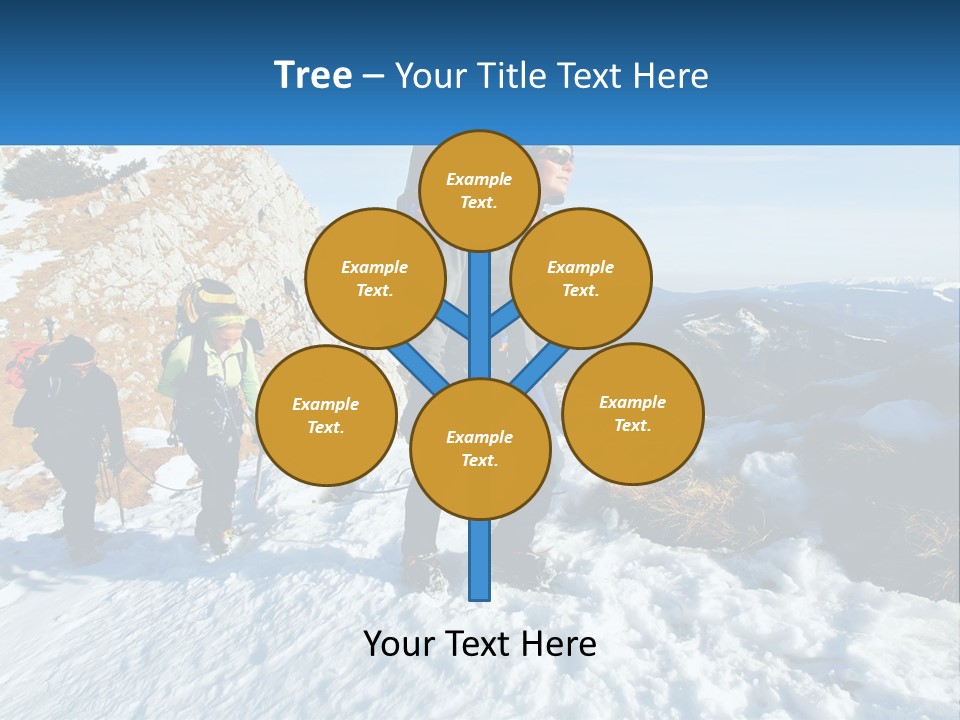 Tree – Your Title Text Here

Example Text.

Example Text.

Example Text.

Example Text.

Example Text.

Example Text.

Your Text Here